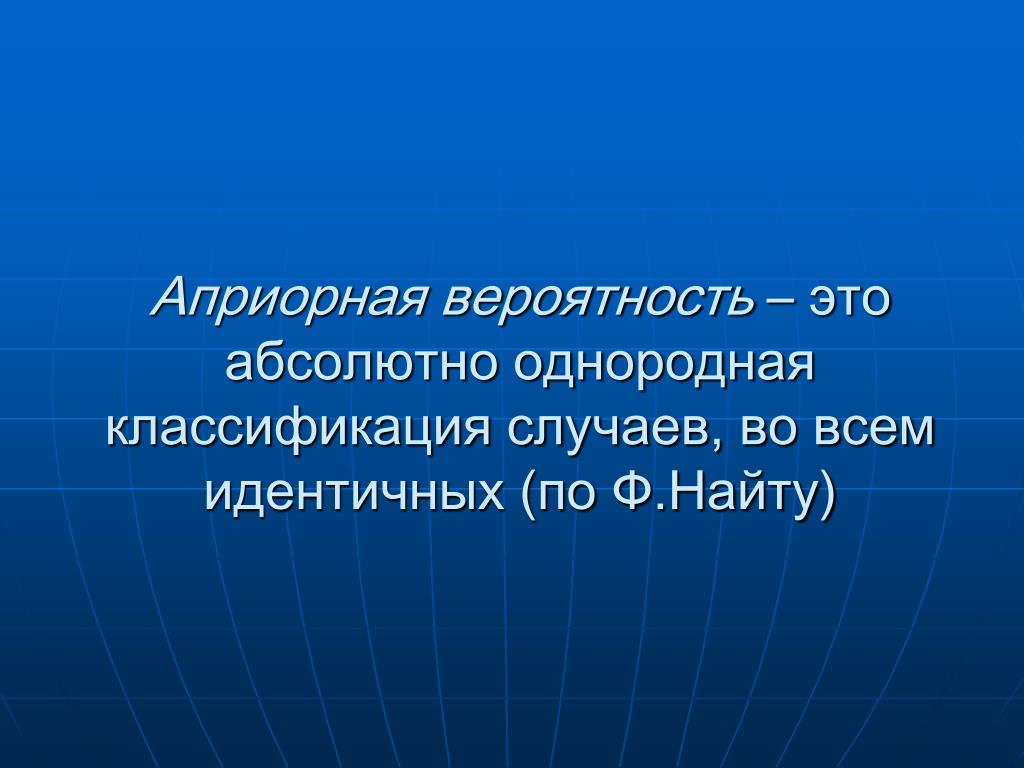 Априорная вероятность – это абсолютно однородная классификация случаев, во всем идентичных (по Ф.Найту)